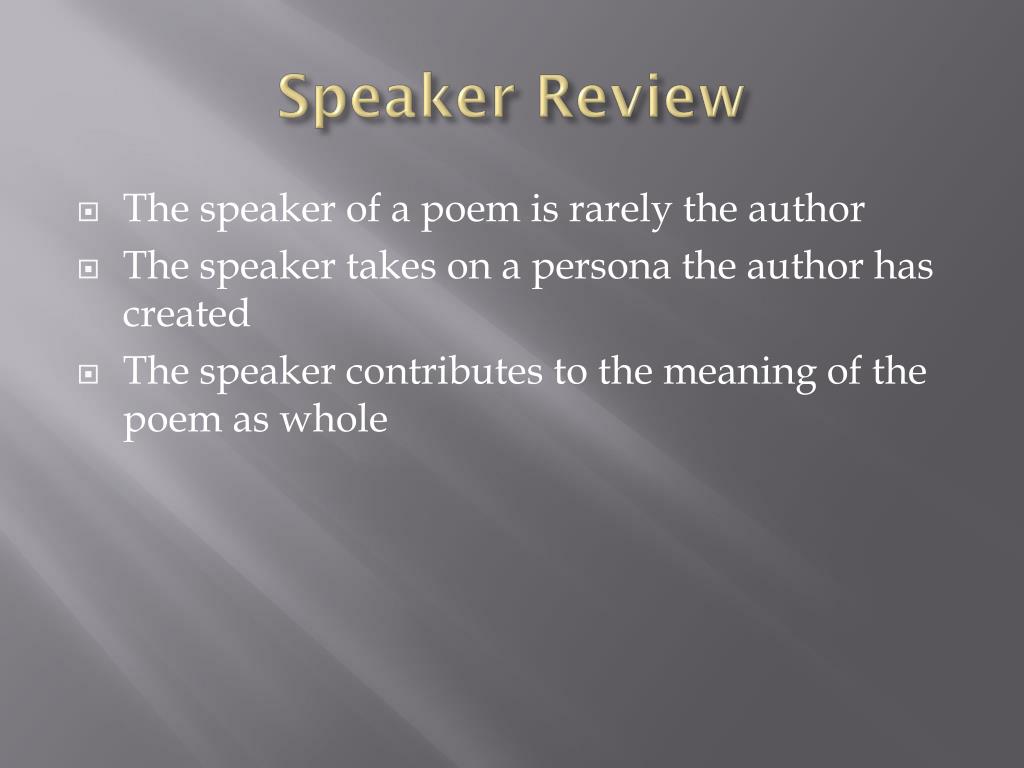 Speaker Review

The speaker of a poem is rarely the author

The speaker takes on a persona the author has created

The speaker contributes to the meaning of the poem as whole